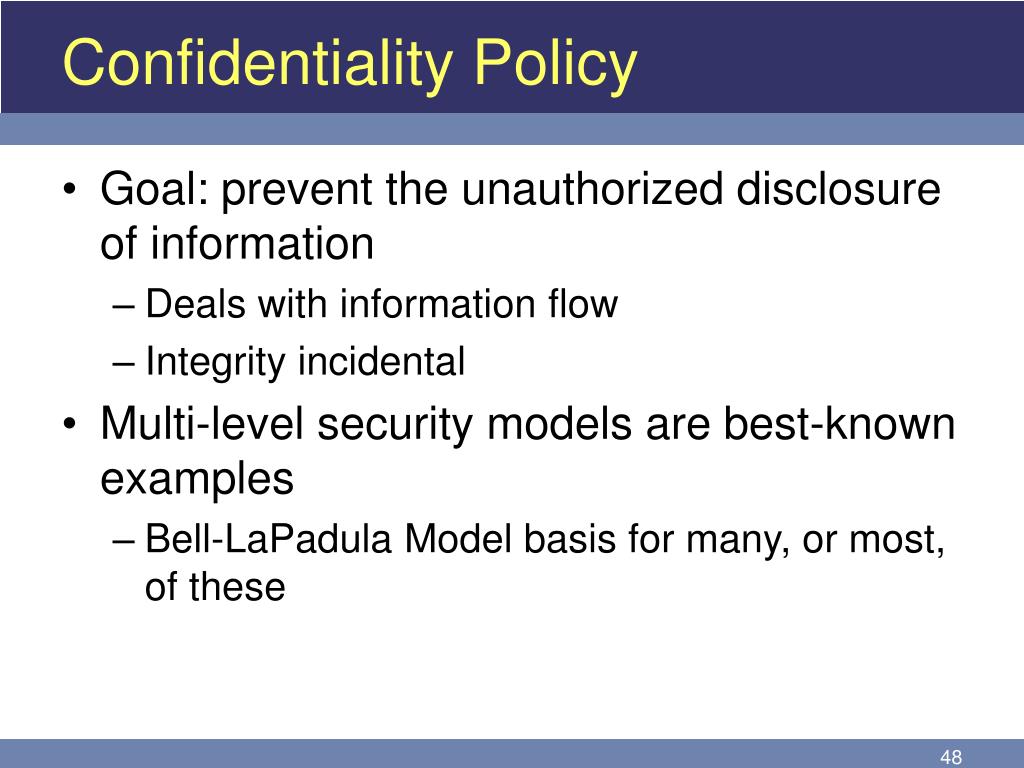 Confidentiality Policy

• Goal: prevent the unauthorized disclosure of information

– Deals with information flow

– Integrity incidental

• Multi-level security models are best-known examples

– Bell-LaPadula Model basis for many, or most, of these

48